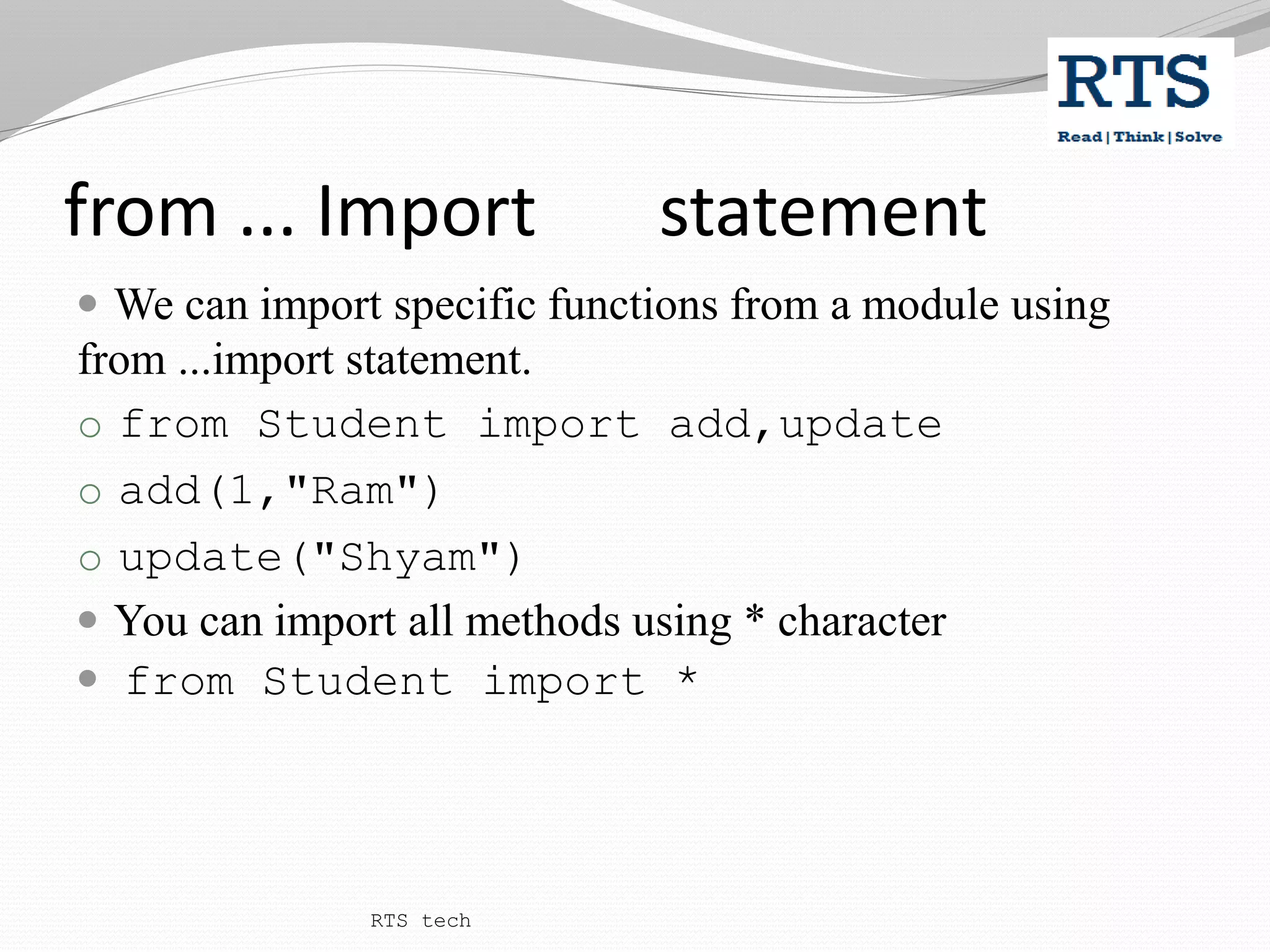 RTS
Read | Think | Solve

from ... Import statement

We can import specific functions from a module using from ...import statement.

from Student import add,update

add(1,"Ram")

update("Shyam")

You can import all methods using * character

from Student import *

RTS tech